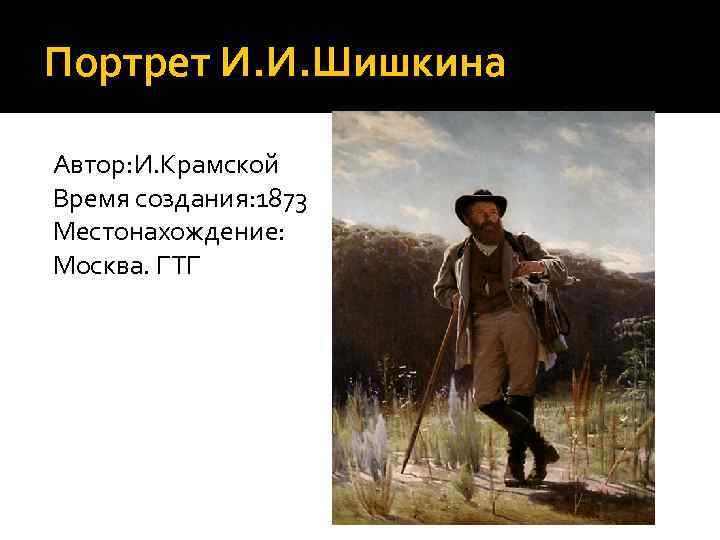 Портрет И.И.Шишкина

Автор:И.Крамской
Время создания:1873
Местонахождение:
Москва. ГТГ